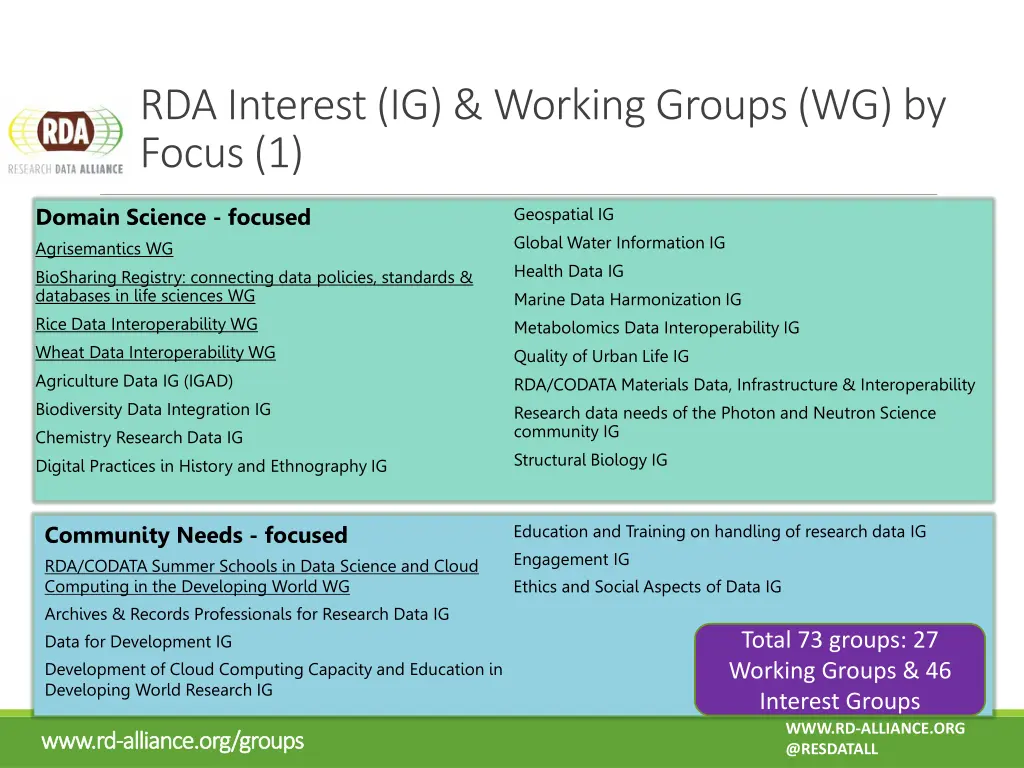 RDA
RESEARCH DATA ALLIANCE

RDA Interest (IG) & Working Groups (WG) by Focus (1)

Domain Science - focused

Agrisemantics WG

BioSharing Registry: connecting data policies, standards & databases in life sciences WG

Rice Data Interoperability WG

Wheat Data Interoperability WG

Agriculture Data IG (IGAD)

Biodiversity Data Integration IG

Chemistry Research Data IG

Digital Practices in History and Ethnography IG

Geospatial IG

Global Water Information IG

Health Data IG

Marine Data Harmonization IG

Metabolomics Data Interoperability IG

Quality of Urban Life IG

RDA/CODATA Materials Data, Infrastructure & Interoperability

Research data needs of the Photon and Neutron Science community IG

Structural Biology IG

Community Needs - focused

RDA/CODATA Summer Schools in Data Science and Cloud Computing in the Developing World WG

Archives & Records Professionals for Research Data IG

Data for Development IG

Development of Cloud Computing Capacity and Education in Developing World Research IG

Education and Training on handling of research data IG

Engagement IG

Ethics and Social Aspects of Data IG

Total 73 groups: 27 Working Groups & 46 Interest Groups

www.rd-alliance.org/groups

WWW.RD-ALLIANCE.ORG
@RESDATALL